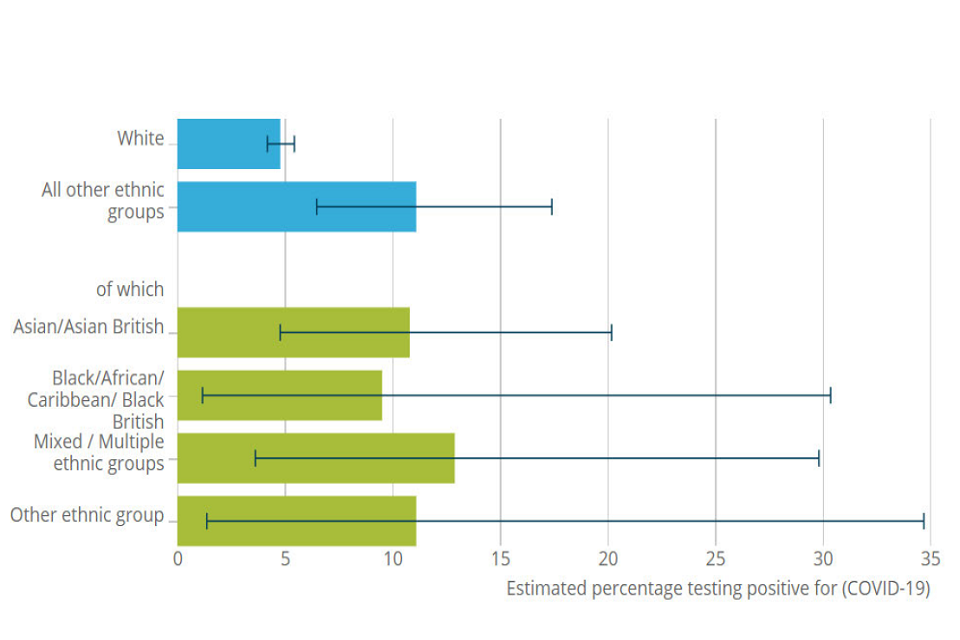 White

All other ethnic groups

of which

Asian/Asian British

Black/African/ Caribbean/ Black British

Mixed / Multiple ethnic groups

Other ethnic group

0
5
10
15
20
25
30
35

Estimated percentage testing positive for (COVID-19)